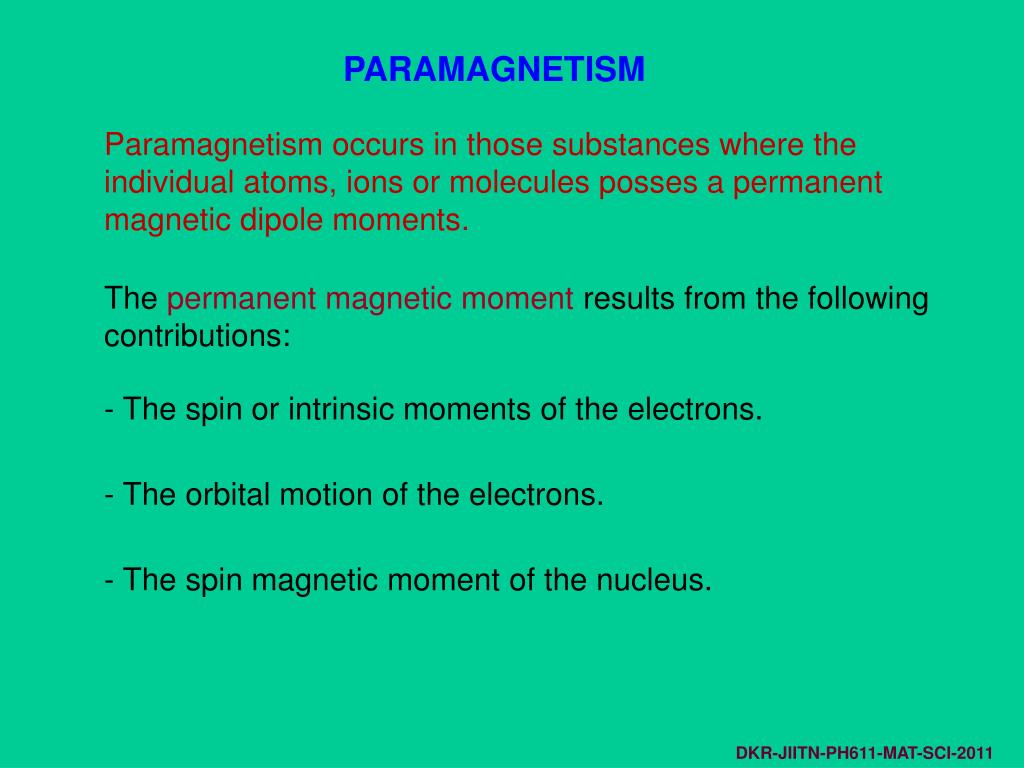 PARAMAGNETISM

Paramagnetism occurs in those substances where the individual atoms, ions or molecules posses a permanent magnetic dipole moments.

The permanent magnetic moment results from the following contributions:

- The spin or intrinsic moments of the electrons.

- The orbital motion of the electrons.

- The spin magnetic moment of the nucleus.

DKR-JIITN-PH611-MAT-SCI-2011